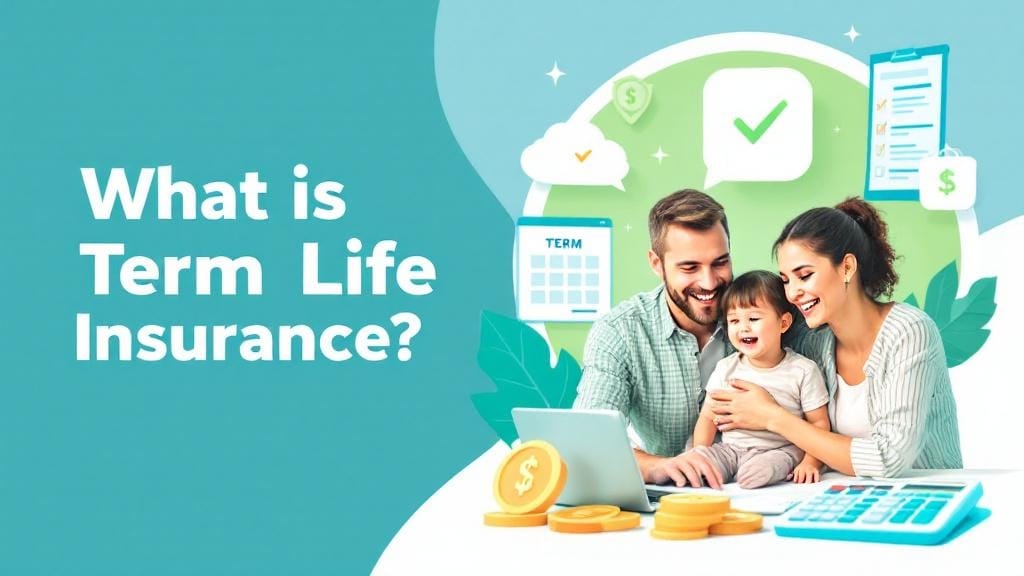 What is Term Life Insurance?

TERM

$

$

$